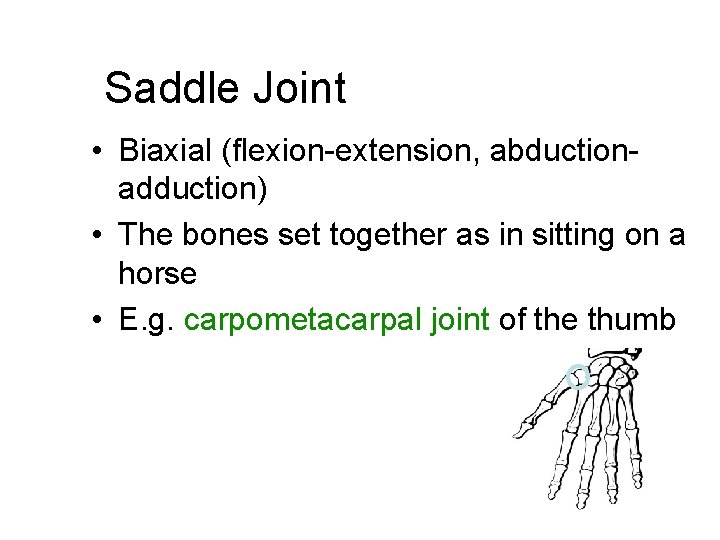 Saddle Joint

• Biaxial (flexion-extension, abduction-adduction)
• The bones set together as in sitting on a horse
• E.g. carpometacarpal joint of the thumb